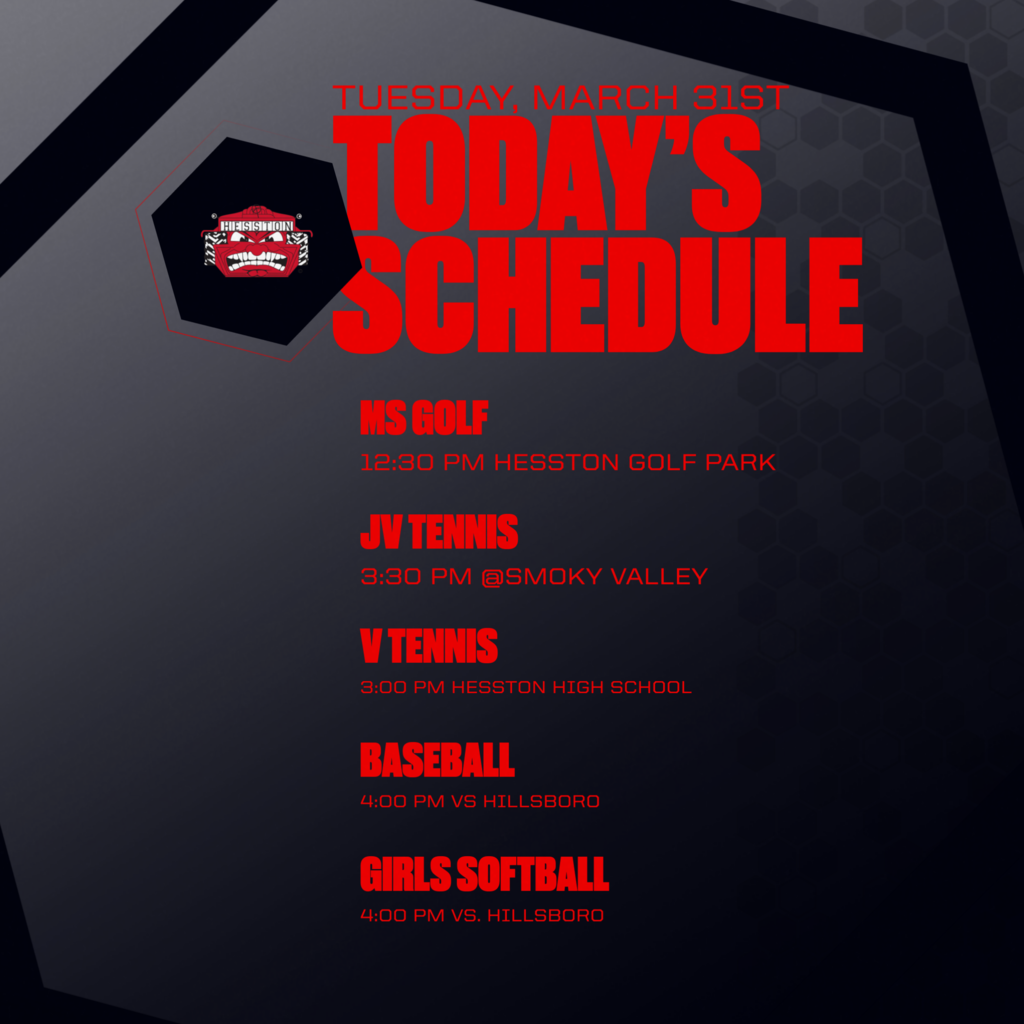 TUESDAY, MARCH 31ST
TODAY'S SCHEDULE

HESSTON

MS GOLF
12:30 PM HESSTON GOLF PARK

JV TENNIS
3:30 PM @SMOKY VALLEY

V TENNIS
3:00 PM HESSTON HIGH SCHOOL

BASEBALL
4:00 PM VS HILLSBORO

GIRLS SOFTBALL
4:00 PM VS. HILLSBORO